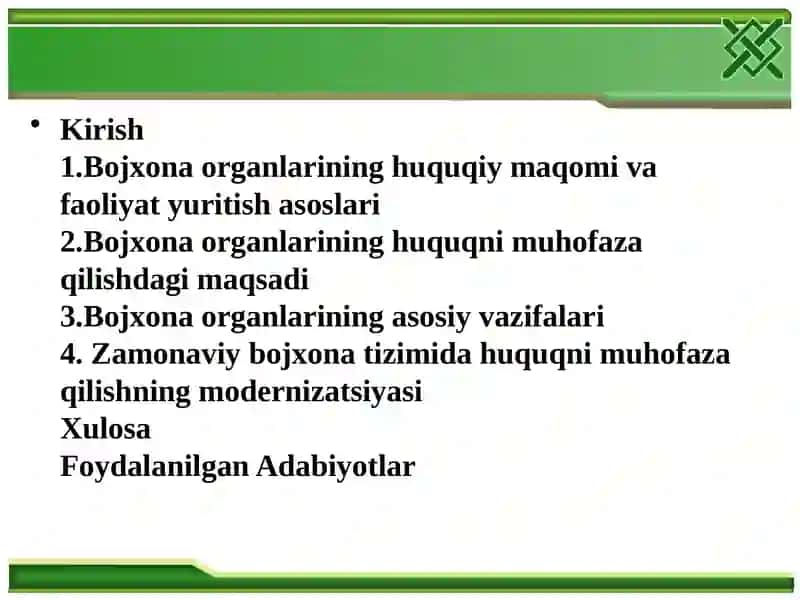 • Kirish
1.Bojxona organlarining huquqiy maqomi va faoliyat yuritish asoslari
2.Bojxona organlarining huquqni muhofaza qilishdagi maqsadi
3.Bojxona organlarining asosiy vazifalari
4. Zamonaviy bojxona tizimida huquqni muhofaza qilishning modernizatsiyasi
Xulosa
Foydalanilgan Adabiyotlar